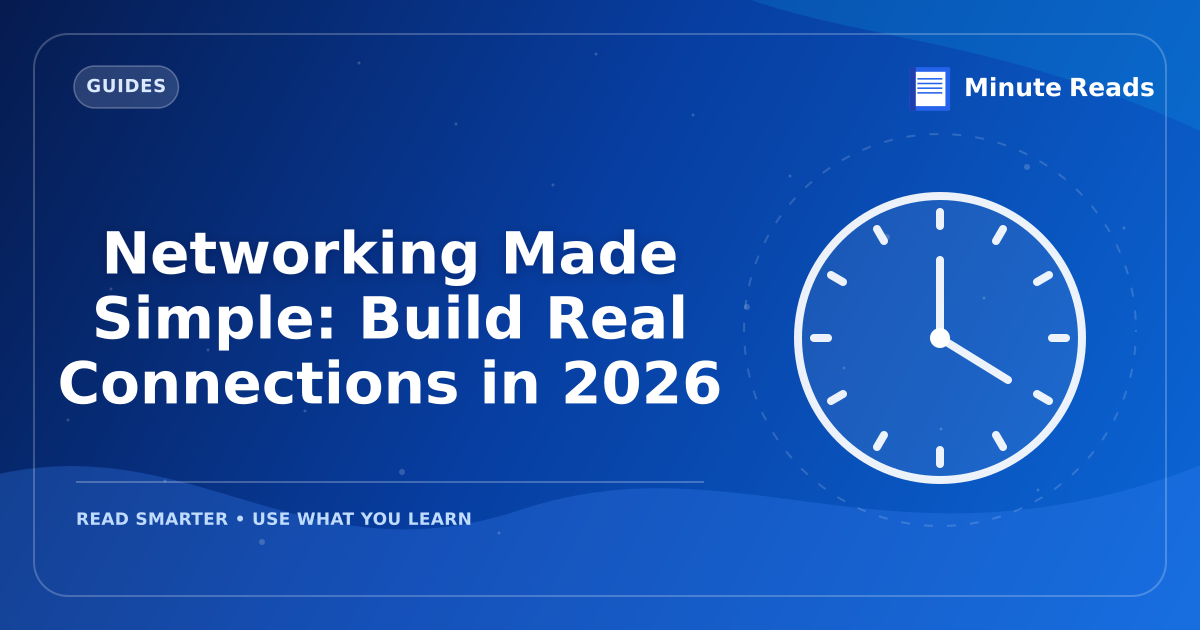 GUIDES

Minute Reads

Networking Made Simple: Build Real Connections in 2026

READ SMARTER • USE WHAT YOU LEARN